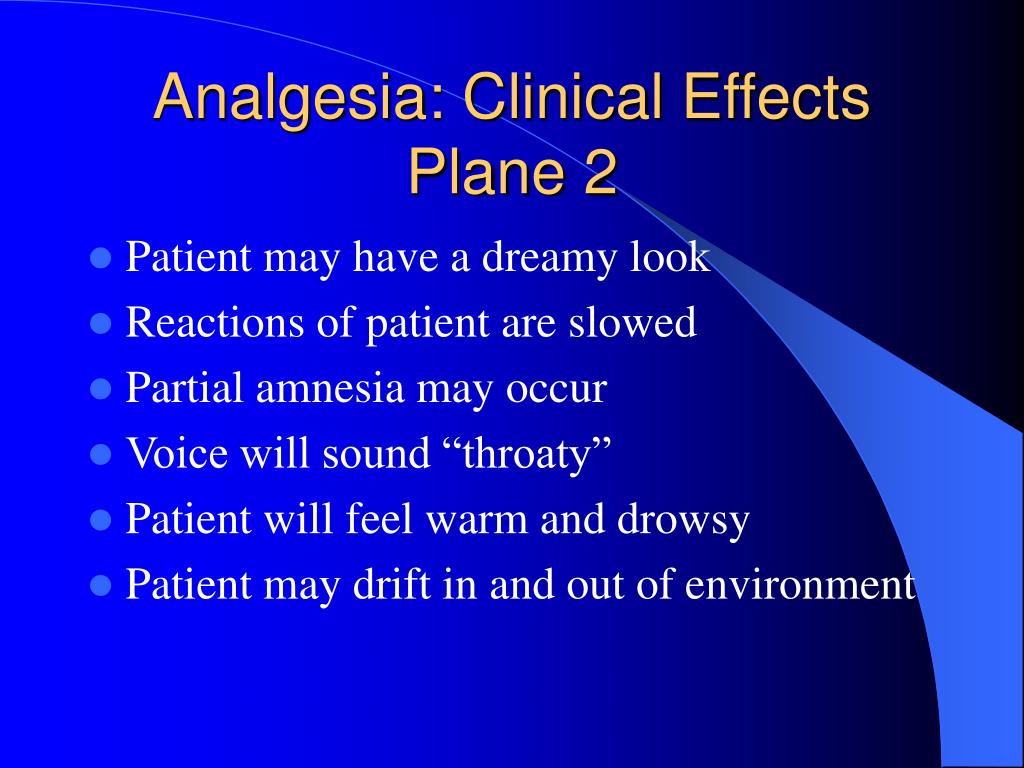 Analgesia: Clinical Effects Plane 2

- Patient may have a dreamy look
- Reactions of patient are slowed
- Partial amnesia may occur
- Voice will sound “throaty”
- Patient will feel warm and drowsy
- Patient may drift in and out of environment